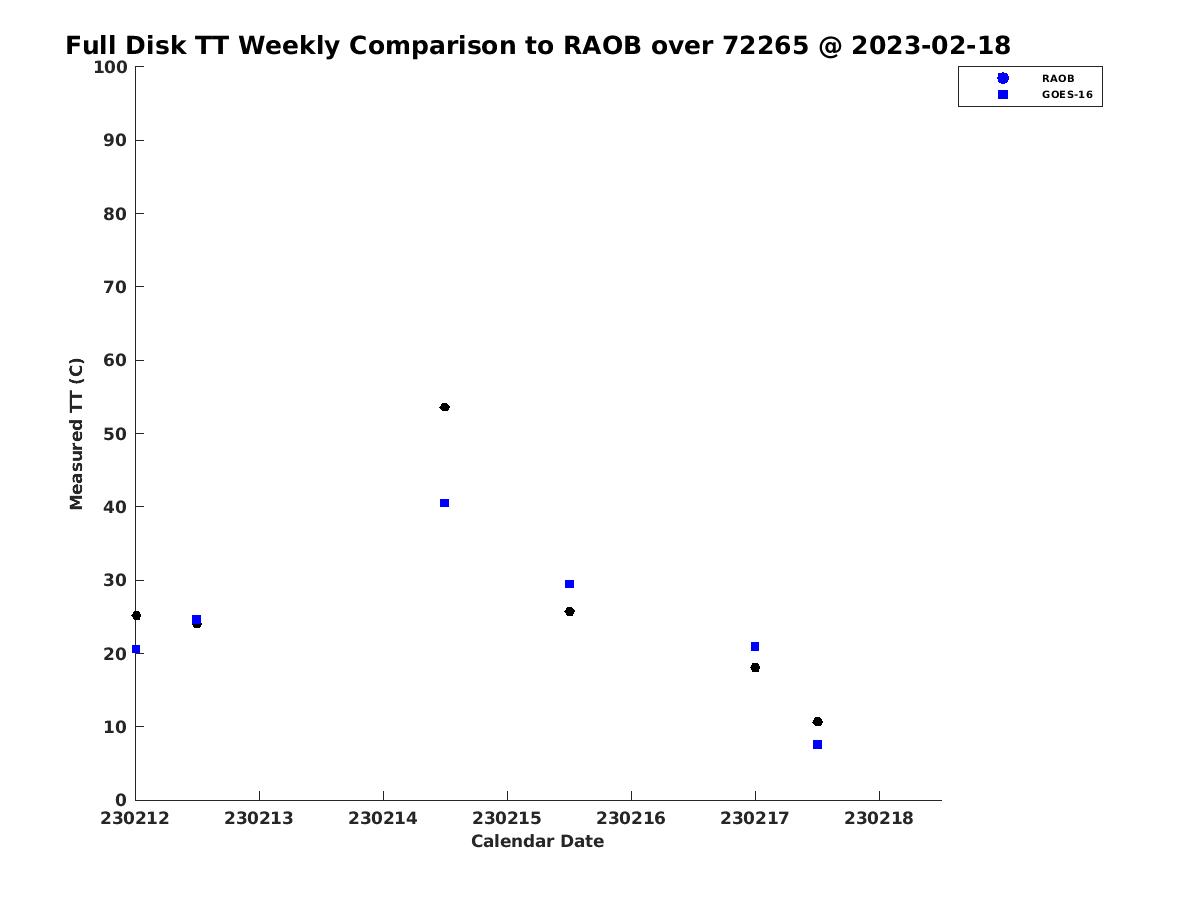 Full Disk TT Weekly Comparison to RAOB over 72265 @ 2023-02-18

RAOB
GOES-16

Measured TT (C)

100
90
80
70
60
50
40
30
20
10
0

230212
230213
230214
230215
230216
230217
230218

Calendar Date